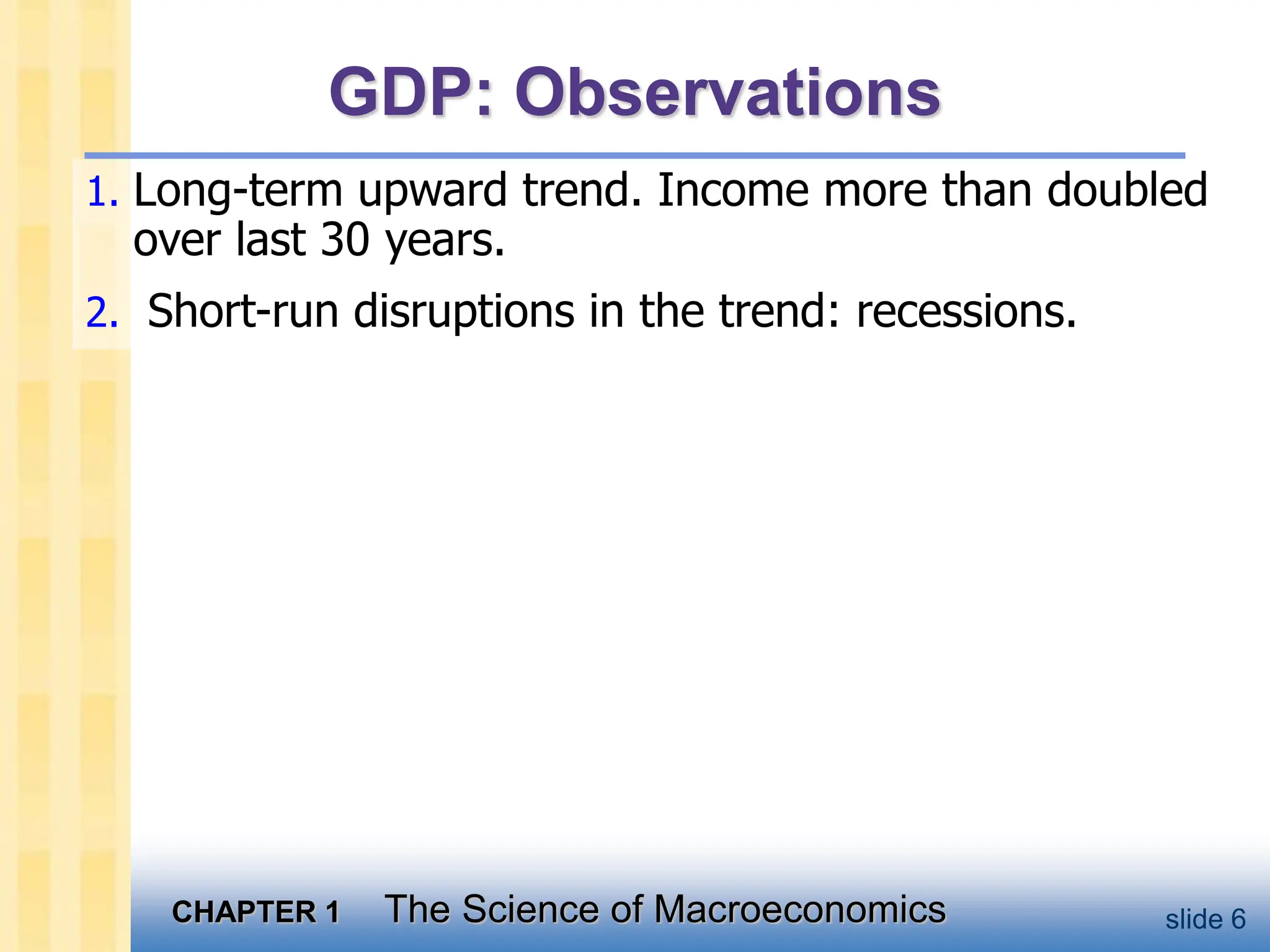 GDP: Observations

1. Long-term upward trend. Income more than doubled over last 30 years.

2. Short-run disruptions in the trend: recessions.

CHAPTER 1 The Science of Macroeconomics

slide 6